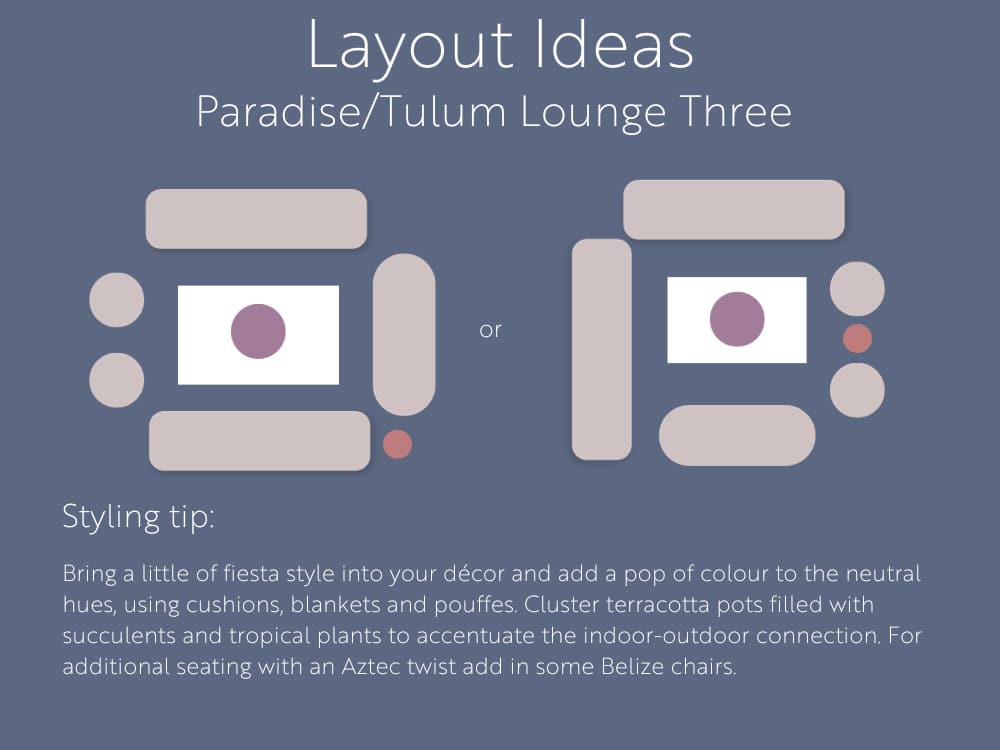 Layout Ideas
Paradise/Tulum Lounge Three

or

Styling tip:

Bring a little of fiesta style into your décor and add a pop of colour to the neutral hues, using cushions, blankets and pouffes. Cluster terracotta pots filled with succulents and tropical plants to accentuate the indoor-outdoor connection. For additional seating with an Aztec twist add in some Belize chairs.